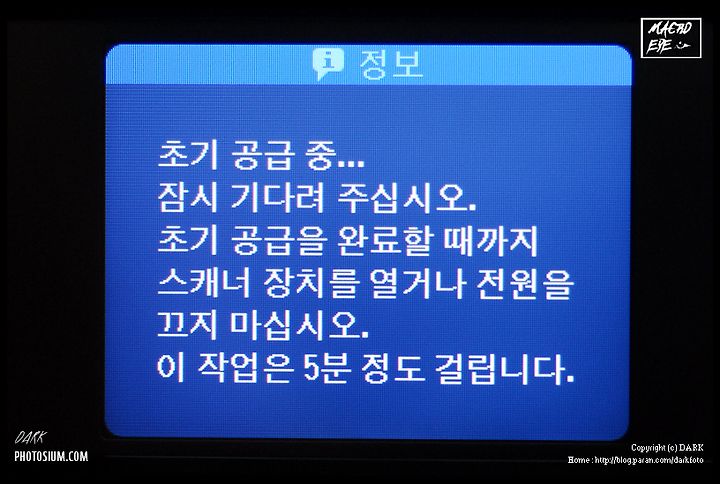 MACRO EYE

정보

초기 공급 중...
잠시 기다려 주십시오.
초기 공급을 완료할 때까지
스캐너 장치를 열거나 전원을
끄지 마십시오.
이 작업은 5분 정도 걸립니다.

DARK
PHOTOSIUM.COM

Copyright (c) DARK
Home : http://blog.paran.com/darkfoto